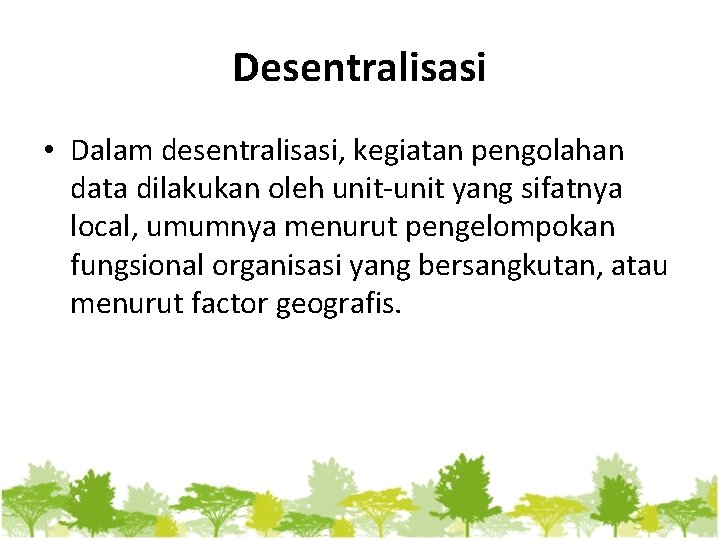 Desentralisasi

• Dalam desentralisasi, kegiatan pengolahan data dilakukan oleh unit-unit yang sifatnya local, umumnya menurut pengelompokan fungsional organisasi yang bersangkutan, atau menurut factor geografis.